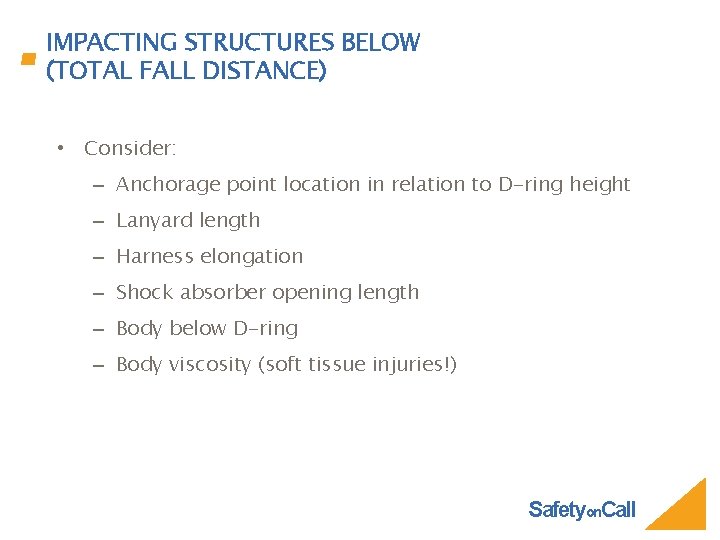 IMPACTING STRUCTURES BELOW (TOTAL FALL DISTANCE)

• Consider:

– Anchorage point location in relation to D-ring height

– Lanyard length

– Harness elongation

– Shock absorber opening length

– Body below D-ring

– Body viscosity (soft tissue injuries!)

SafetyonCall